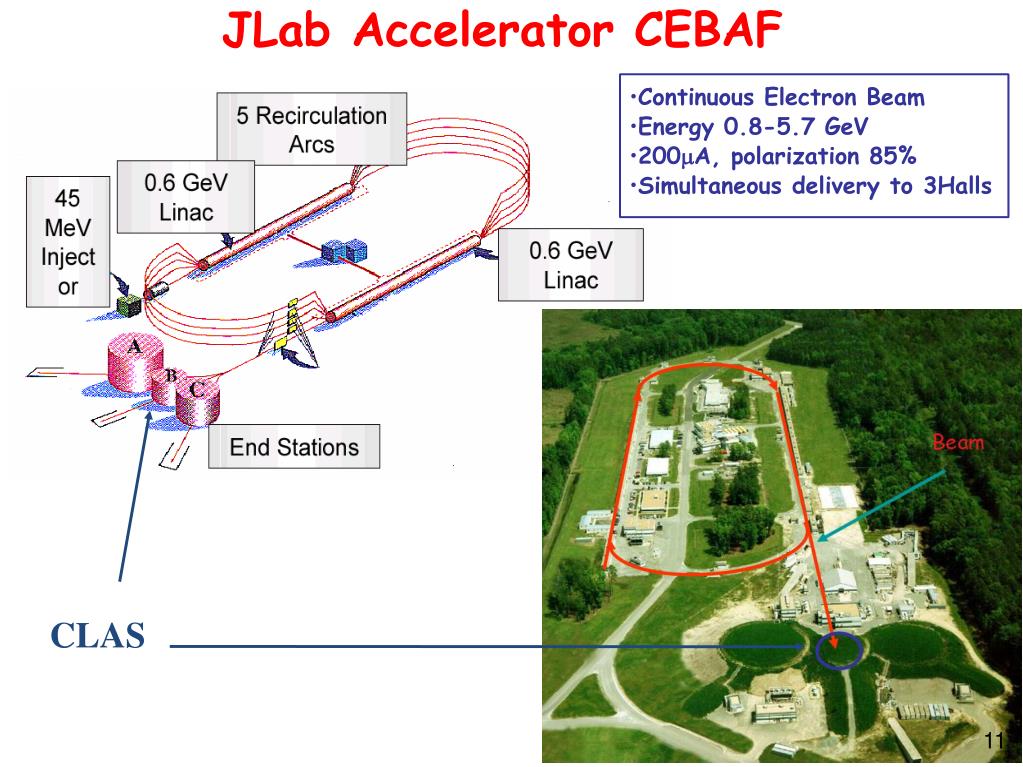 JLab Accelerator CEBAF

•Continuous Electron Beam
•Energy 0.8-5.7 GeV
•200$\mu$A, polarization 85%
•Simultaneous delivery to 3Halls

5 Recirculation Arcs

0.6 GeV Linac

45 MeV Inject or

0.6 GeV Linac

A

B

C

End Stations

Beam

CLAS

11